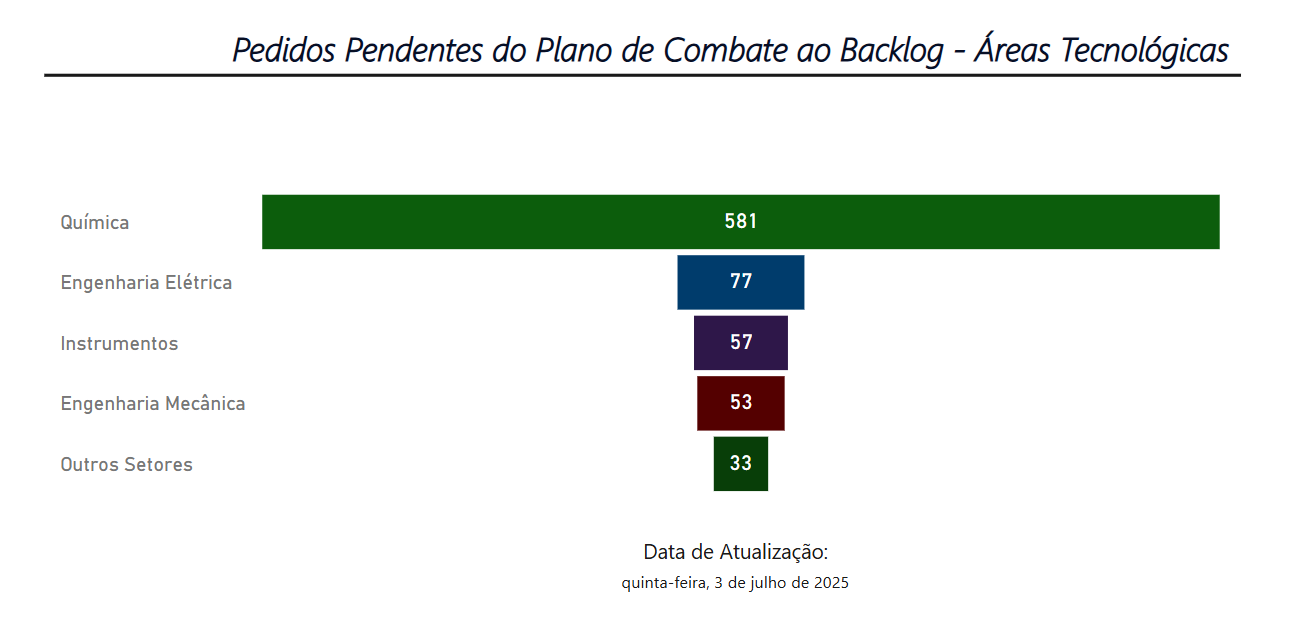 Pedidos Pendentes do Plano de Combate ao Backlog - Áreas Tecnológicas

Química 581
Engenharia Elétrica 77
Instrumentos 57
Engenharia Mecânica 53
Outros Setores 33

Data de Atualização:
quinta-feira, 3 de julho de 2025